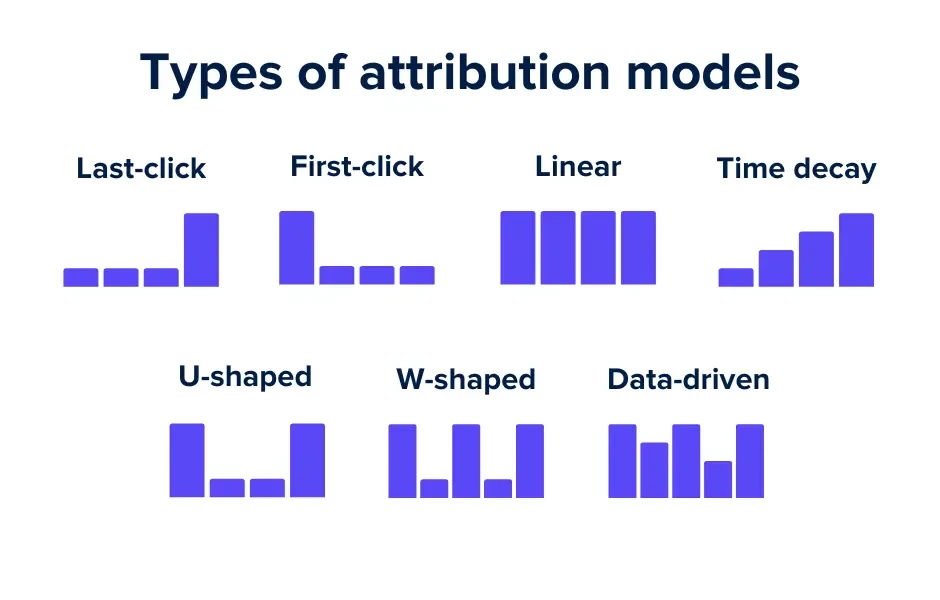 Types of attribution models

Last-click

First-click

Linear

Time decay

U-shaped

W-shaped

Data-driven